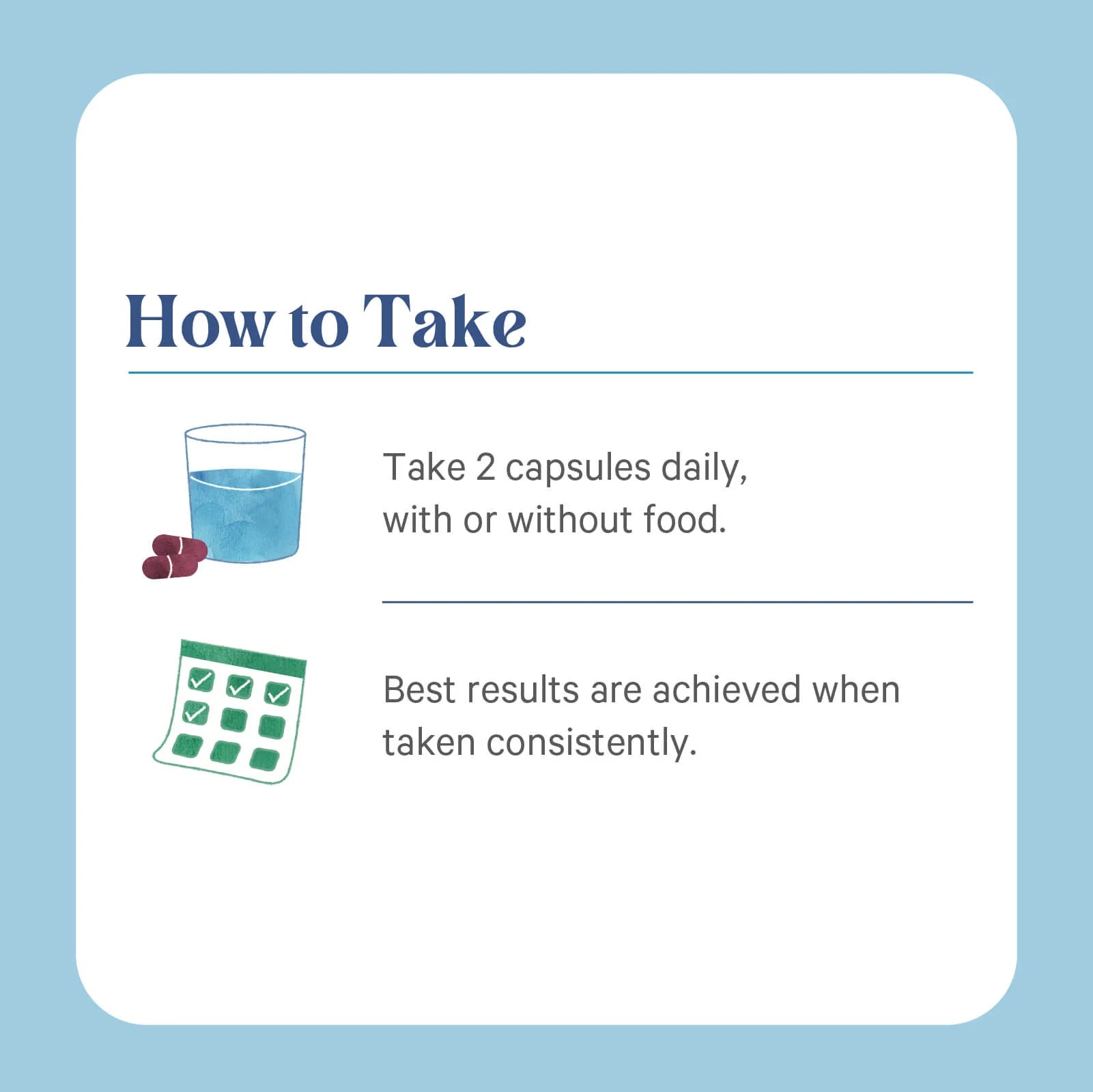 How to Take

Take 2 capsules daily, with or without food.

Best results are achieved when taken consistently.